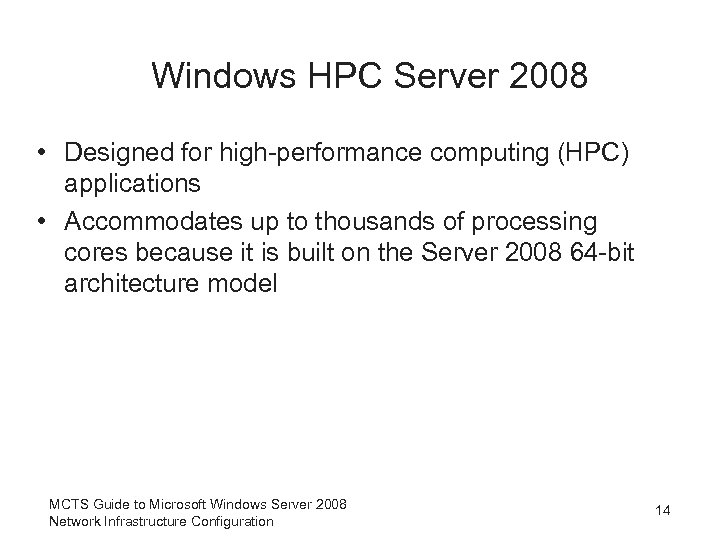 Windows HPC Server 2008

• Designed for high-performance computing (HPC) applications
• Accommodates up to thousands of processing cores because it is built on the Server 2008 64-bit architecture model

MCTS Guide to Microsoft Windows Server 2008
Network Infrastructure Configuration

14